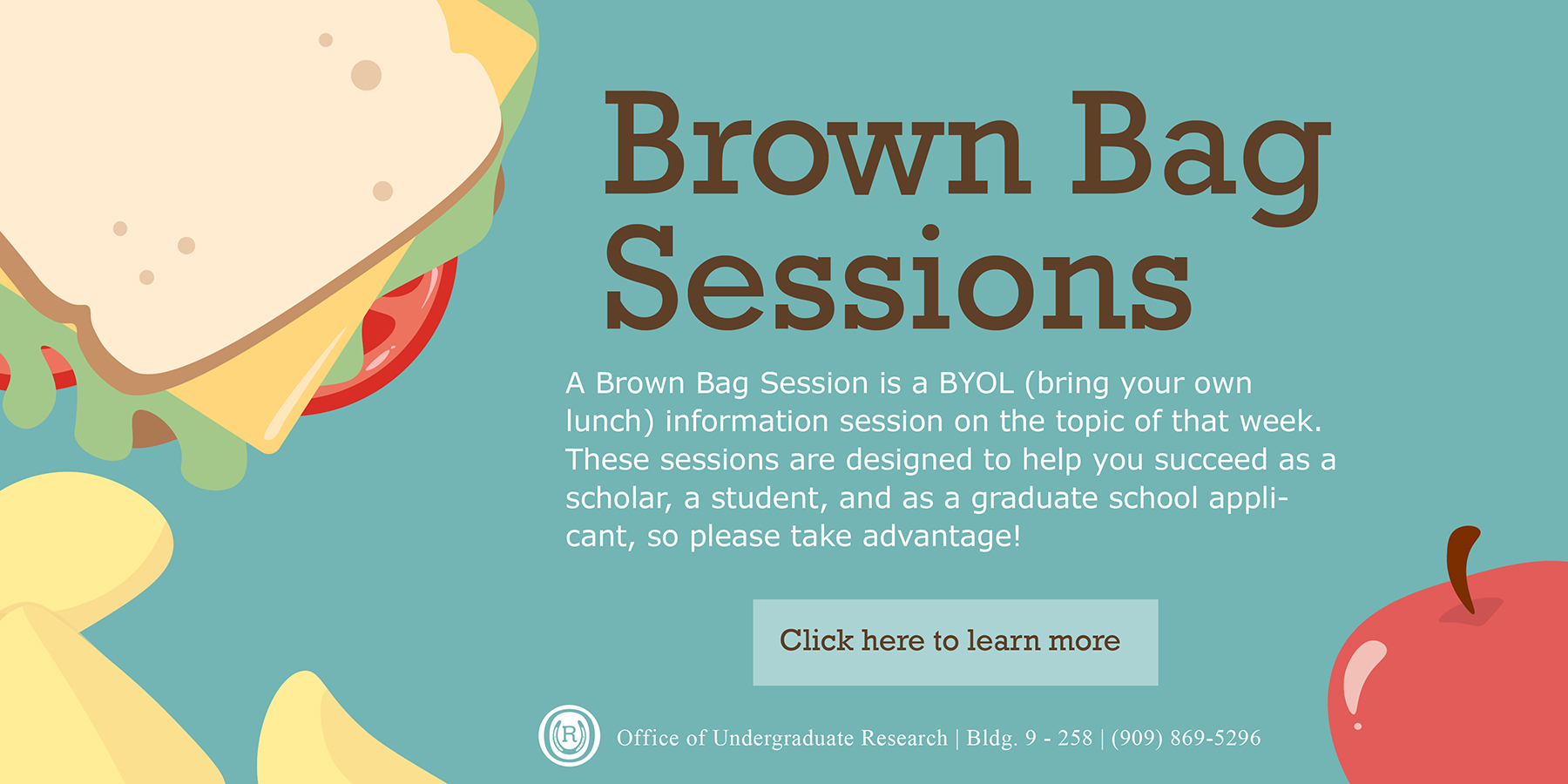 Brown Bag Sessions

A Brown Bag Session is a BYOL (bring your own lunch) information session on the topic of that week. These sessions are designed to help you succeed as a scholar, a student, and as a graduate school applicant, so please take advantage!

Click here to learn more

R

Office of Undergraduate Research | Bldg. 9 - 258 | (909) 869-5296